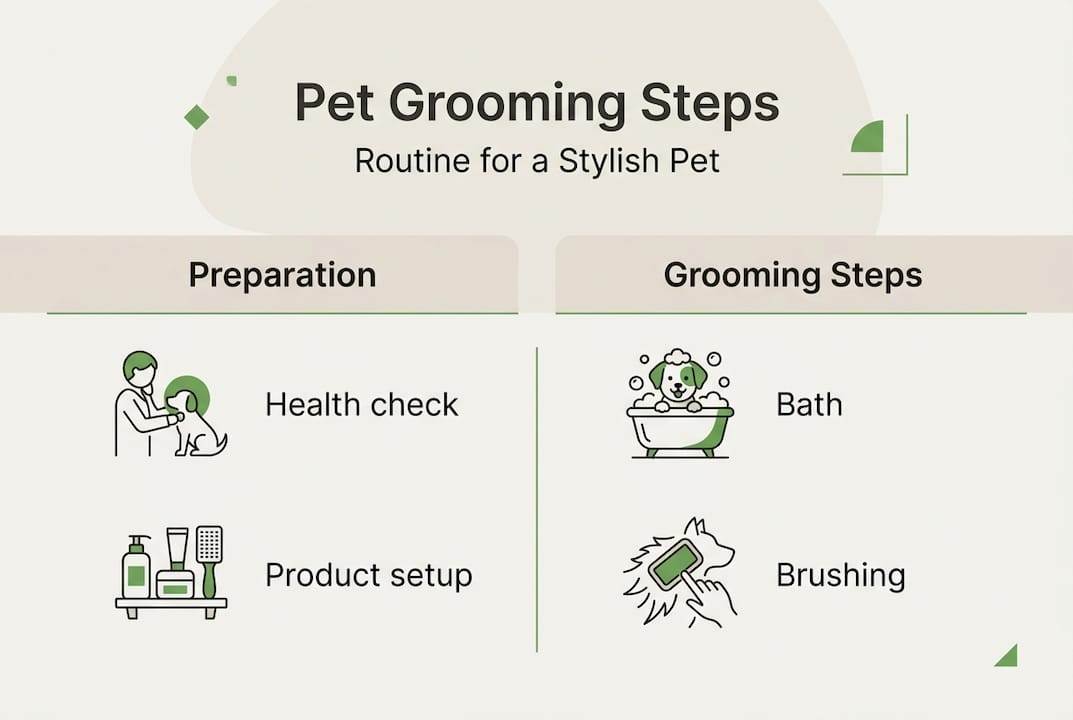 Pet Grooming Steps
Routine for a Stylish Pet

Preparation

Health check

Product setup

Grooming Steps

Bath

Brushing